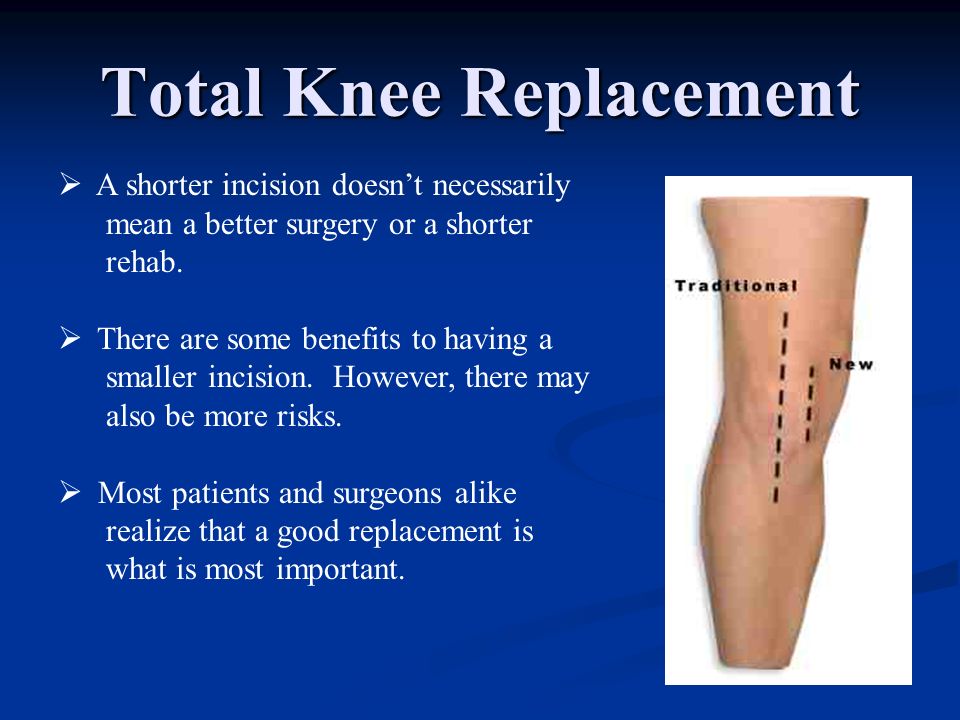 Total Knee Replacement

➢ A shorter incision doesn't necessarily mean a better surgery or a shorter rehab.

➢ There are some benefits to having a smaller incision. However, there may also be more risks.

➢ Most patients and surgeons alike realize that a good replacement is what is most important.

Traditional

New